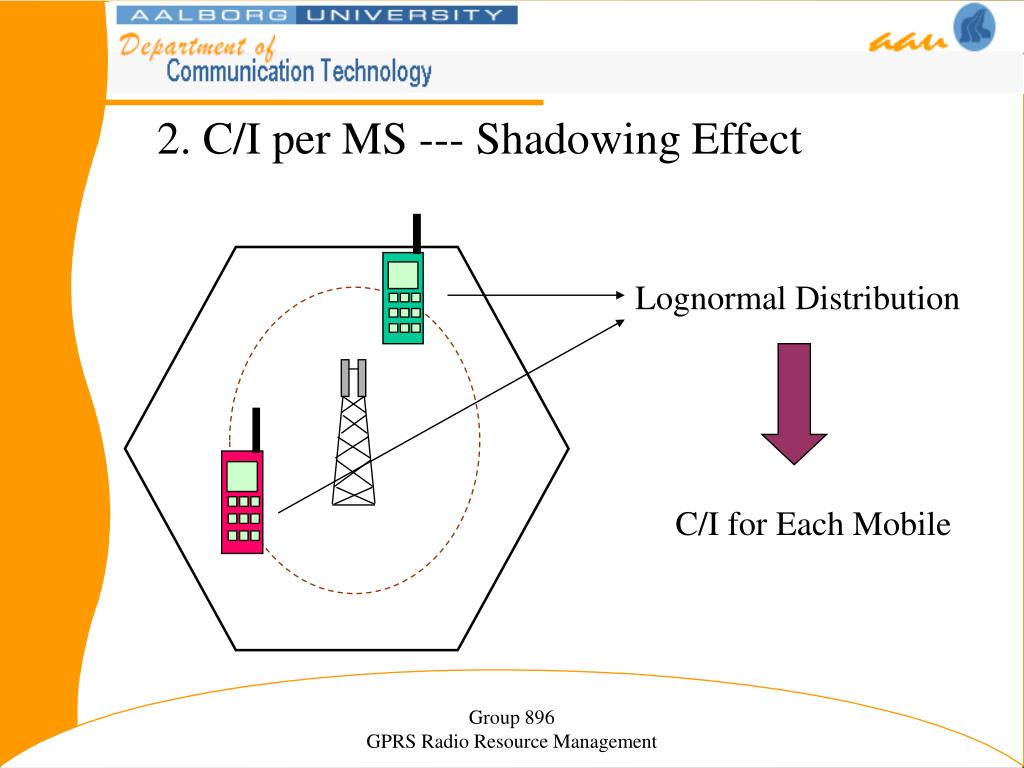 AALBORG UNIVERSITY
Department of
Communication Technology
aau

2. C/I per MS --- Shadowing Effect

Lognormal Distribution

C/I for Each Mobile

Group 896
GPRS Radio Resource Management